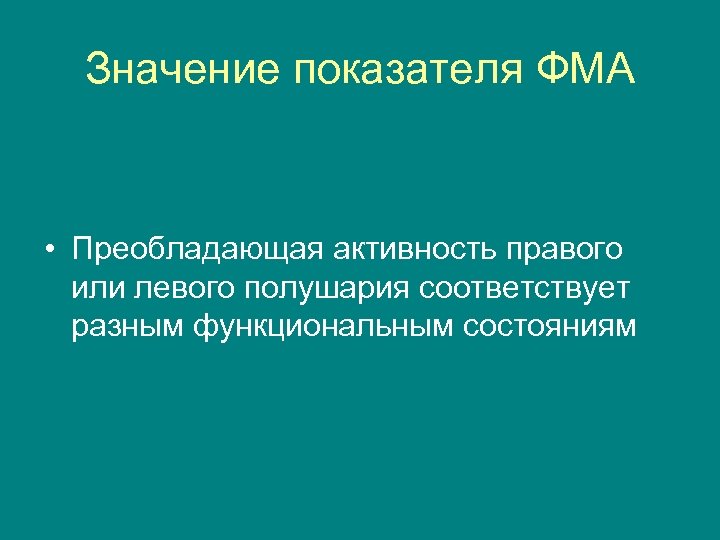 Значение показателя ФМА

• Преобладающая активность правого или левого полушария соответствует разным функциональным состояниям